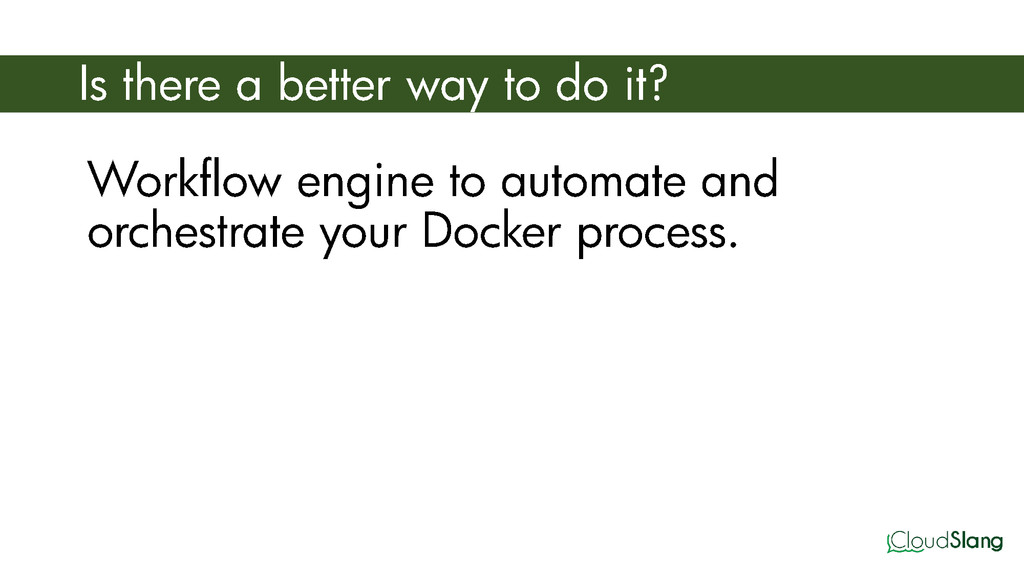 Is there a better way to do it?

Workflow engine to automate and orchestrate your Docker process.

CloudSlang